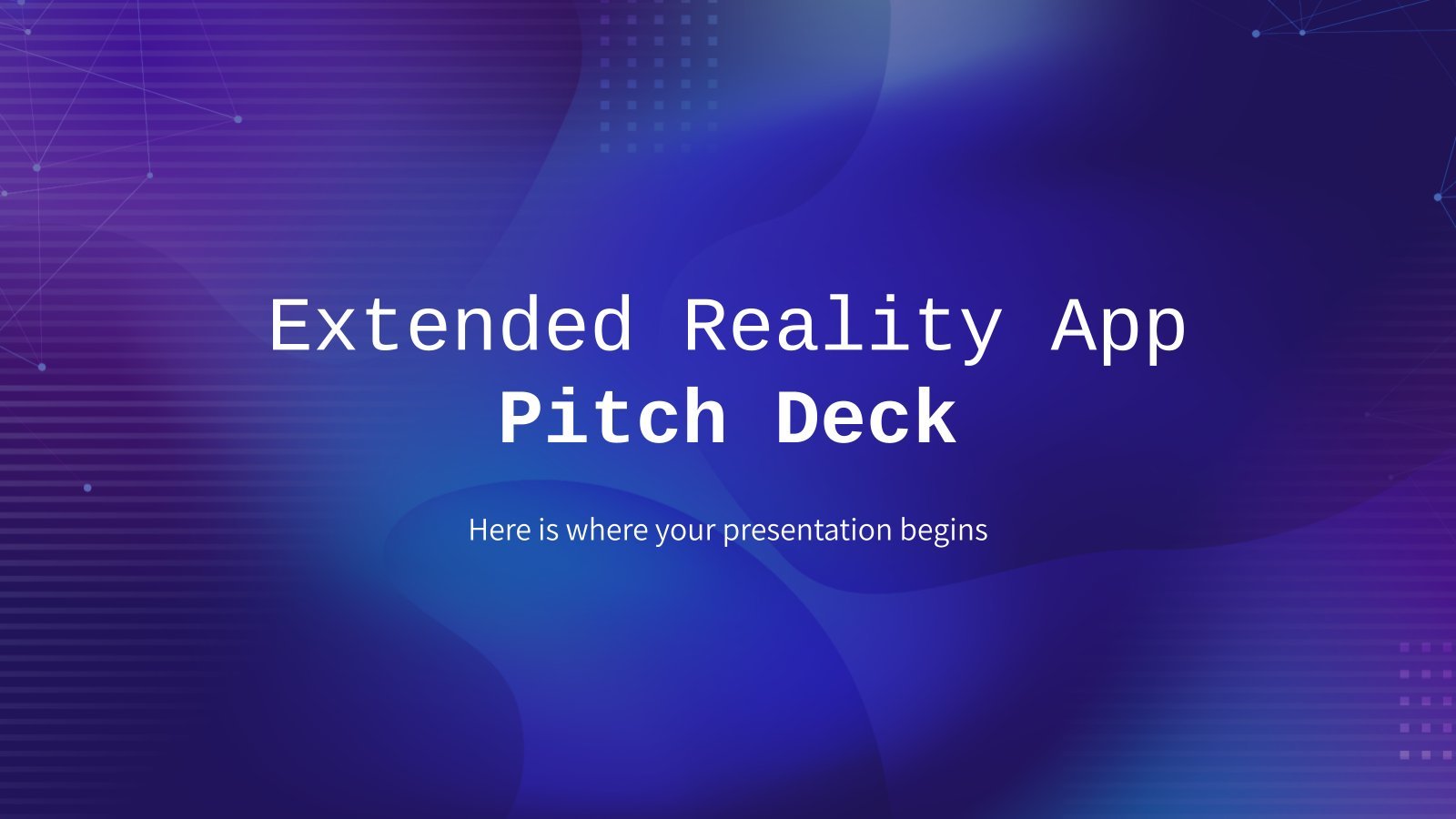 Extended Reality App
Pitch Deck

Here is where your presentation begins